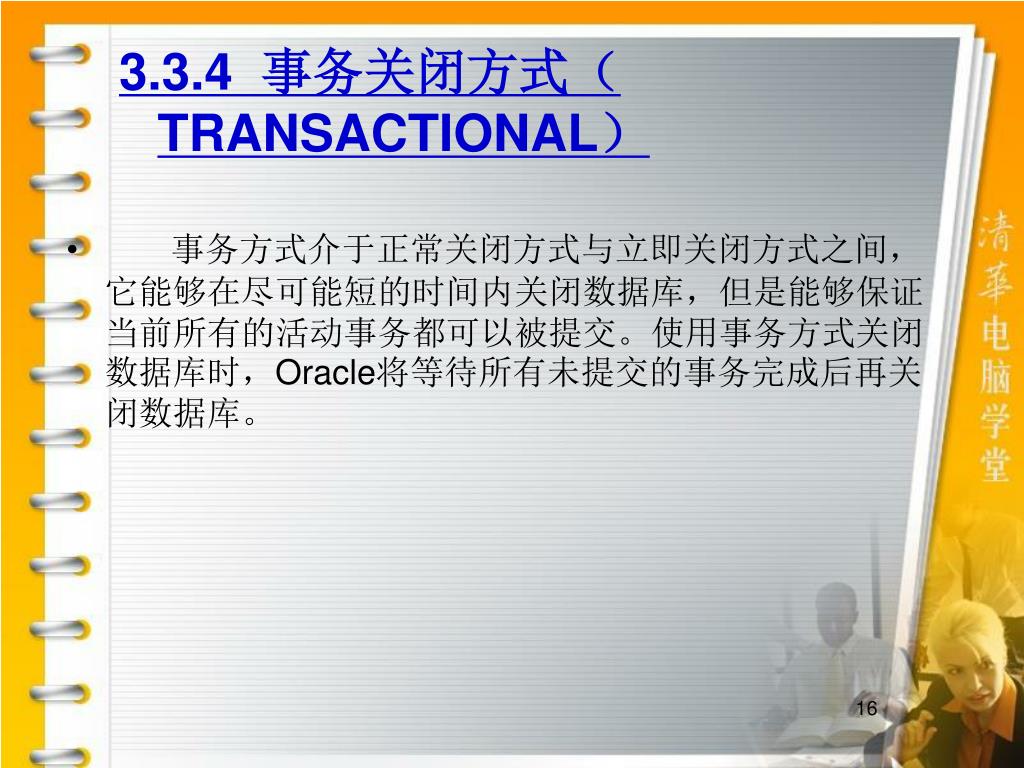 3.3.4 事务关闭方式（TRANSACTIONAL）

• 事务方式介于正常关闭方式与立即关闭方式之间，它能够在尽可能短的时间内关闭数据库，但是能够保证当前所有的活动事务都可以被提交。使用事务方式关闭数据库时，Oracle将等待所有未提交的事务完成后再关闭数据库。

清華电脑学堂

16